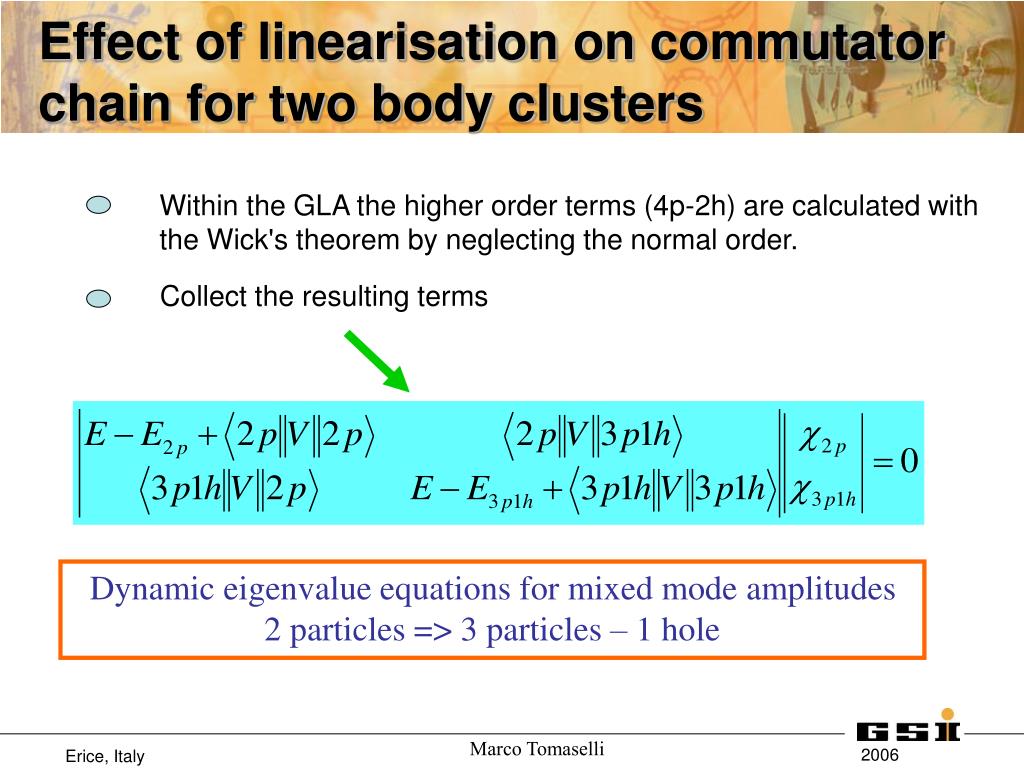 Effect of linearisation on commutator chain for two body clusters

Within the GLA the higher order terms (4p-2h) are calculated with the Wick's theorem by neglecting the normal order.

Collect the resulting terms

$\begin{vmatrix} E - E_{2p} + \langle 2p \| V \| 2p \rangle & \langle 2p \| V \| 3p1h \rangle \\ \langle 3p1h \| V \| 2p \rangle & E - E_{3p1h} + \langle 3p1h \| V \| 3p1h \rangle \end{vmatrix} \begin{vmatrix} \chi_{2p} \\ \chi_{3p1h} \end{vmatrix} = 0$

Dynamic eigenvalue equations for mixed mode amplitudes
2 particles => 3 particles – 1 hole

Erice, Italy
Marco Tomaselli
GSI
2006